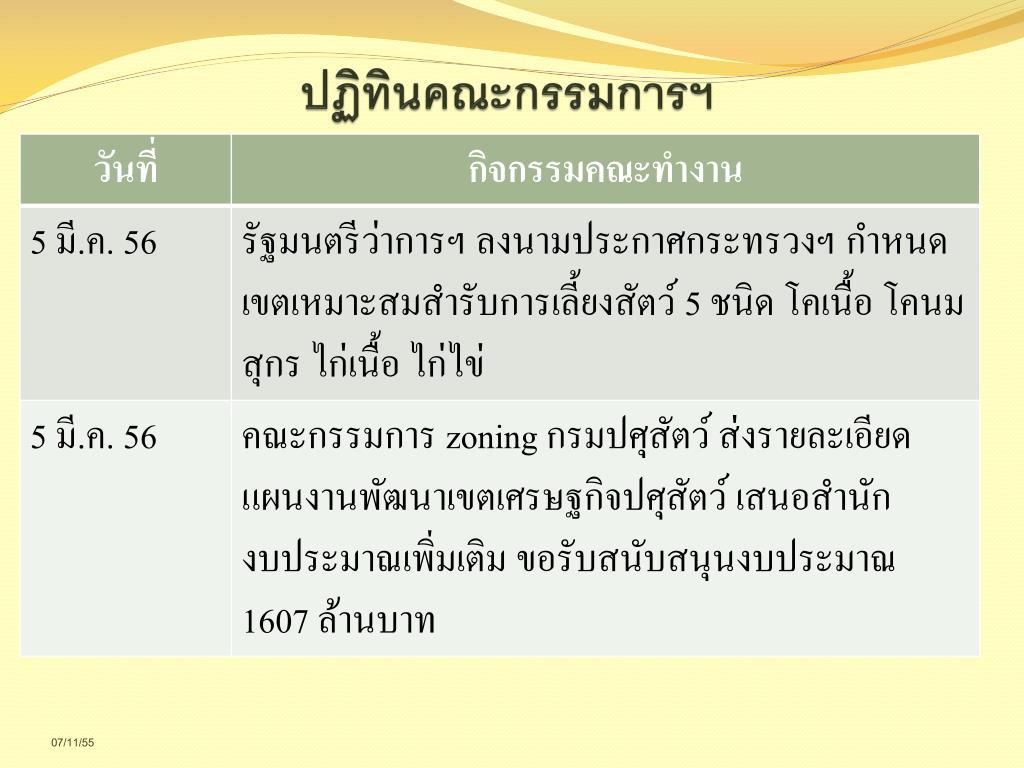 ปฏิทินคณะกรรมการฯ

| วันที่ | กิจกรรมคณะทำงาน |
|---|---|
| 5 มี.ค. 56 | รัฐมนตรีว่าการฯ ลงนามประกาศกระทรวงฯ กำหนดเขตเหมาะสมสำรับการเลี้ยงสัตว์ 5 ชนิด โคเนื้อ โคนม สุกร ไก่เนื้อ ไก่ไข่ |
| 5 มี.ค. 56 | คณะกรรมการ zoning กรมปศุสัตว์ ส่งรายละเอียดแผนงานพัฒนาเขตเศรษฐกิจปศุสัตว์ เสนอสำนักงบประมาณเพิ่มเติม ขอรับสนับสนุนงบประมาณ 1607 ล้านบาท |

07/11/55